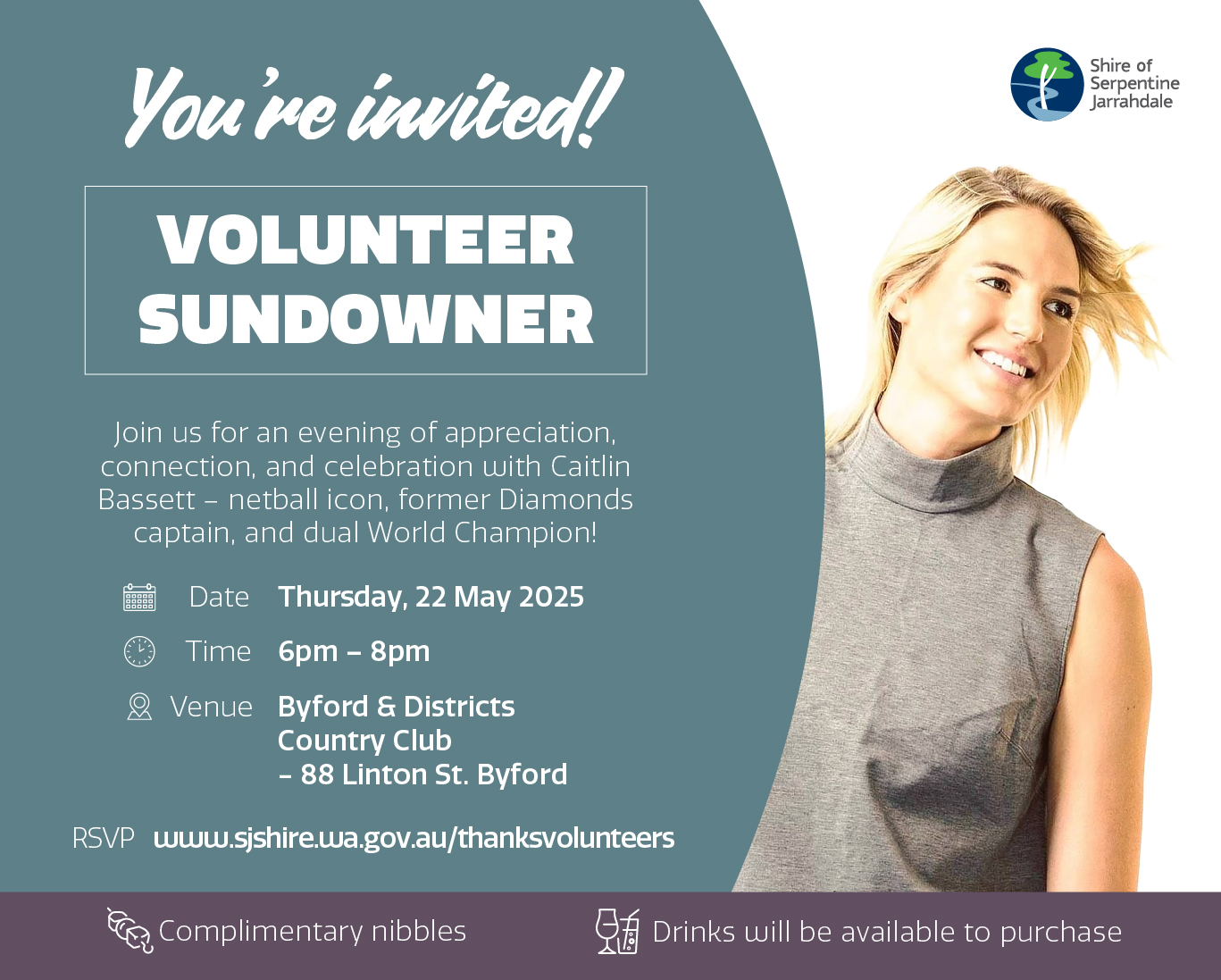 You're invited!

Shire of Serpentine Jarrahdale

VOLUNTEER SUNDOWNER

Join us for an evening of appreciation, connection, and celebration with Caitlin Bassett – netball icon, former Diamonds captain, and dual World Champion!

Date Thursday, 22 May 2025

Time 6pm – 8pm

Venue Byford & Districts Country Club – 88 Linton St. Byford

RSVP www.sjshire.wa.gov.au/thanksvolunteers

Complimentary nibbles

Drinks will be available to purchase